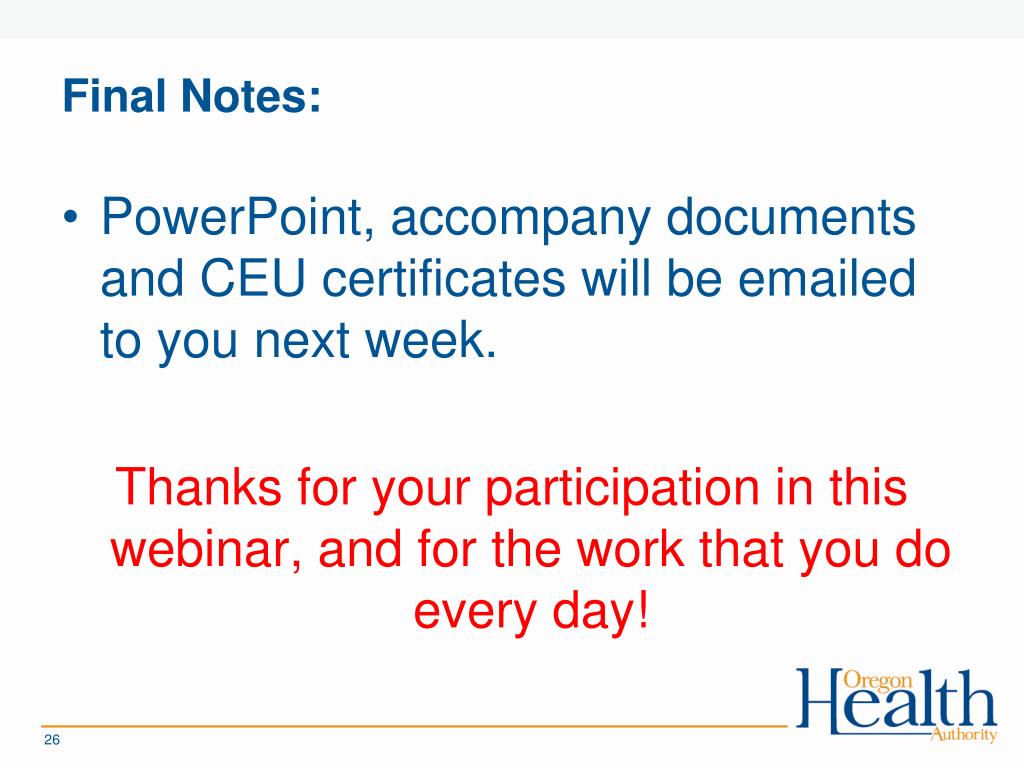 Final Notes:

• PowerPoint, accompany documents and CEU certificates will be emailed to you next week.

Thanks for your participation in this webinar, and for the work that you do every day!

Oregon Health Authority

26